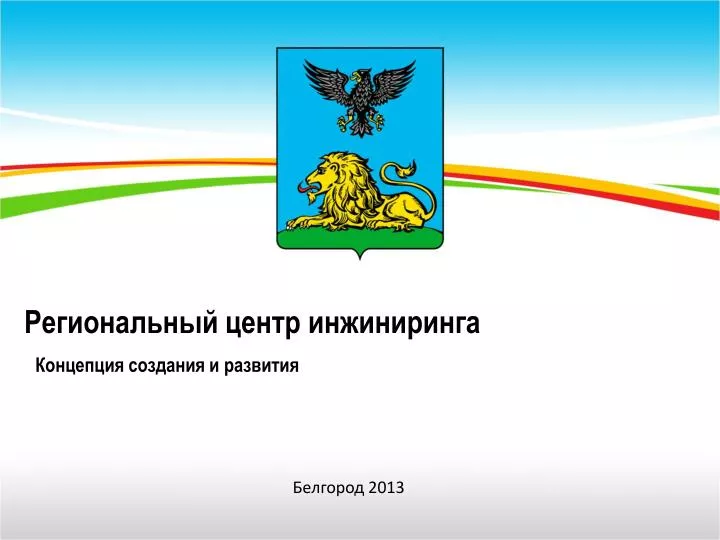 Региональный центр инжиниринга

Концепция создания и развития

Белгород 2013